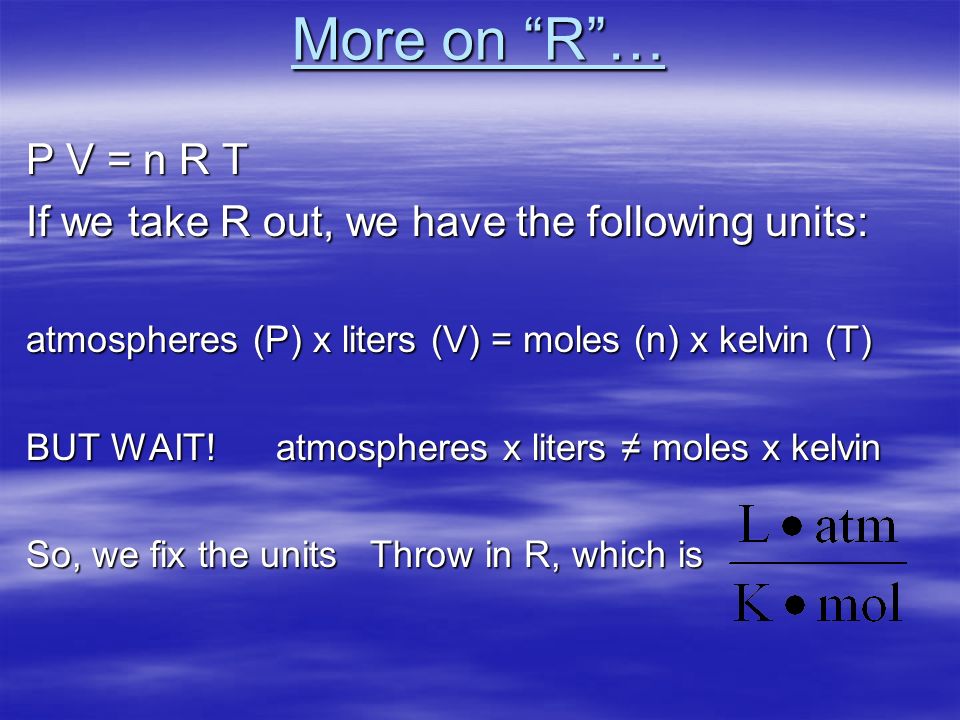 More on “R”…

P V = n R T

If we take R out, we have the following units:

atmospheres (P) x liters (V) = moles (n) x kelvin (T)

BUT WAIT! atmospheres x liters ≠ moles x kelvin

So, we fix the units Throw in R, which is $\frac{L \bullet atm}{K \bullet mol}$